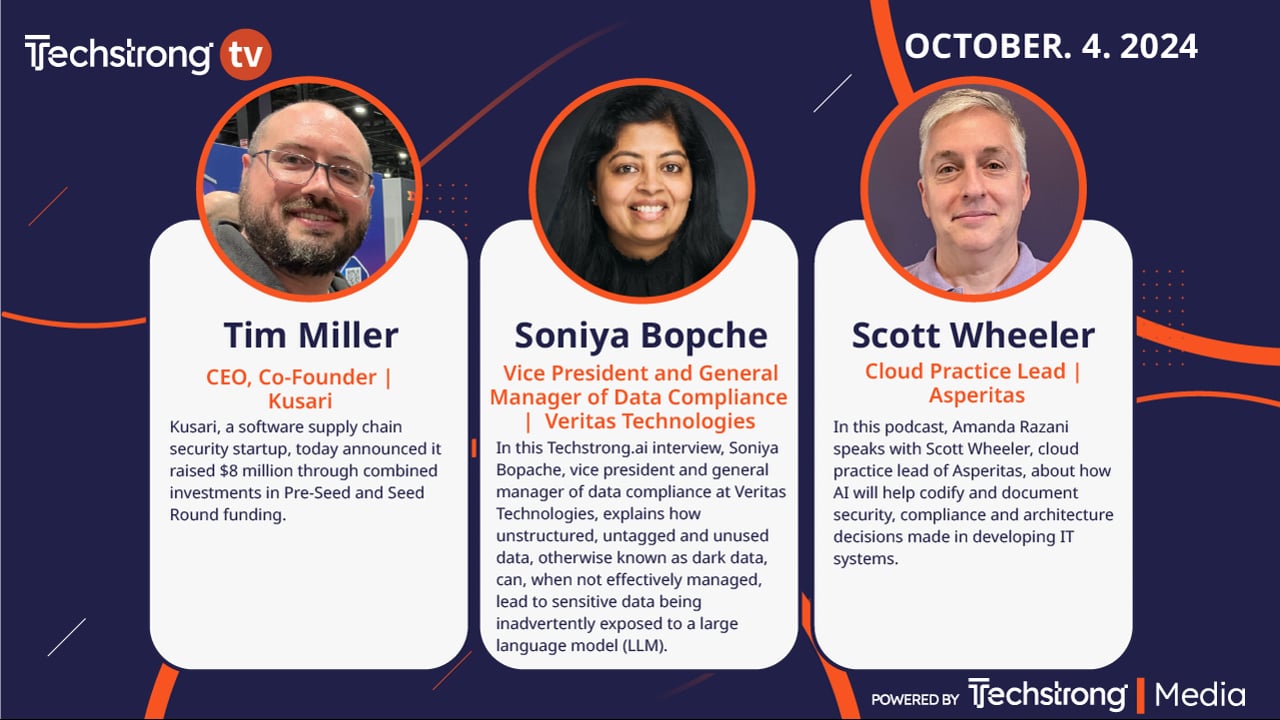 Techstrong tv

OCTOBER. 4. 2024

Tim Miller

CEO, Co-Founder | Kusari

Kusari, a software supply chain security startup, today announced it raised $8 million through combined investments in Pre-Seed and Seed Round funding.

Soniya Bopche

Vice President and General Manager of Data Compliance | Veritas Technologies

In this Techstrong.ai interview, Soniya Bopache, vice president and general manager of data compliance at Veritas Technologies, explains how unstructured, untagged and unused data, otherwise known as dark data, can, when not effectively managed, lead to sensitive data being inadvertently exposed to a large language model (LLM).

Scott Wheeler

Cloud Practice Lead | Asperitas

In this podcast, Amanda Razani speaks with Scott Wheeler, cloud practice lead of Asperitas, about how AI will help codify and document security, compliance and architecture decisions made in developing IT systems.

POWERED BY Techstrong | Media